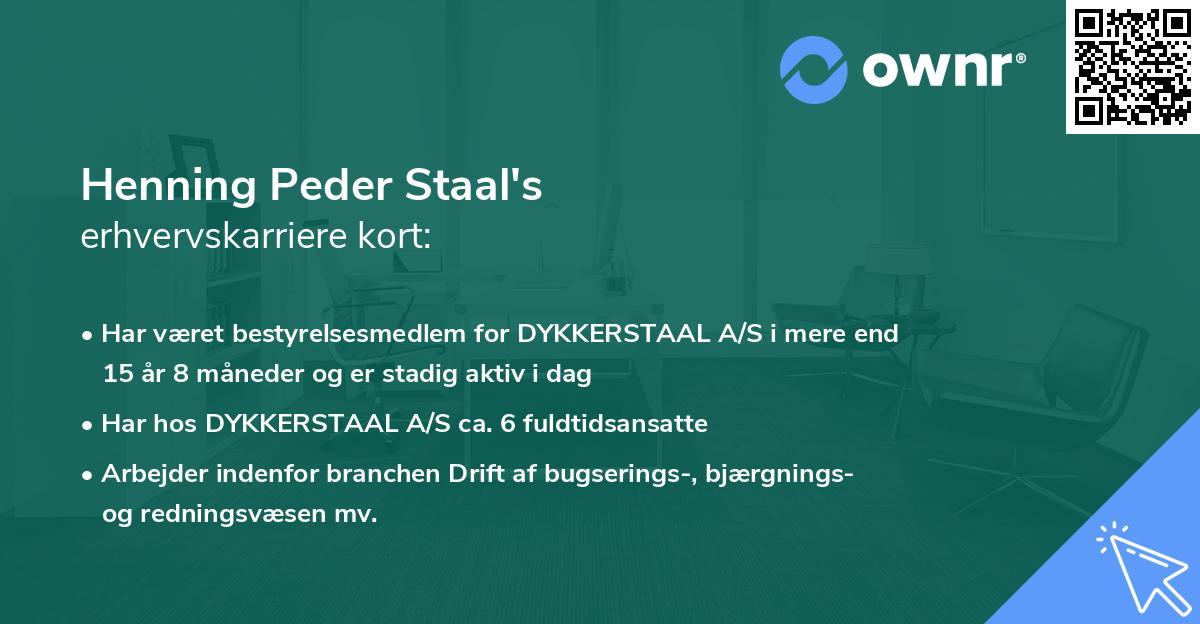 ownr®

Henning Peder Staal's
erhvervskarriere kort:

• Har været bestyrelsesmedlem for DYKKERSTAAL A/S i mere end 15 år 8 måneder og er stadig aktiv i dag
• Har hos DYKKERSTAAL A/S ca. 6 fuldtidsansatte
• Arbejder indenfor branchen Drift af bugserings-, bjærgnings- og redningsvæsen mv.